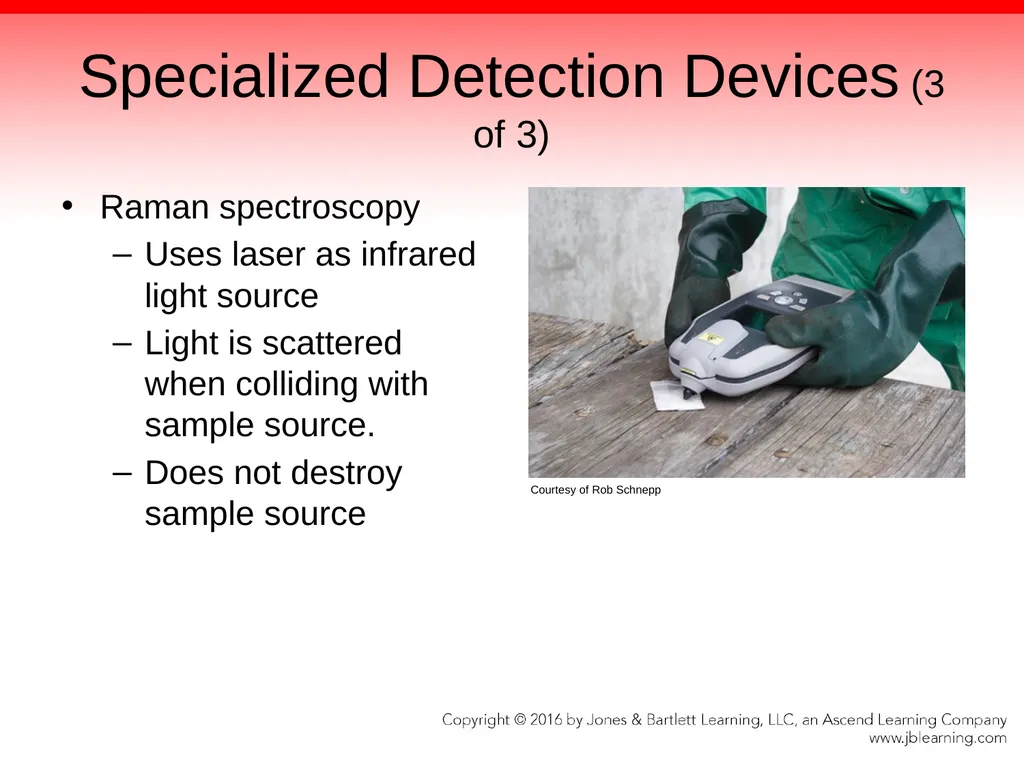 Specialized Detection Devices (3 of 3)

• Raman spectroscopy
– Uses laser as infrared light source
– Light is scattered when colliding with sample source.
– Does not destroy sample source

Courtesy of Rob Schnepp

Copyright © 2016 by Jones & Bartlett Learning, LLC, an Ascend Learning Company
www.jblearning.com